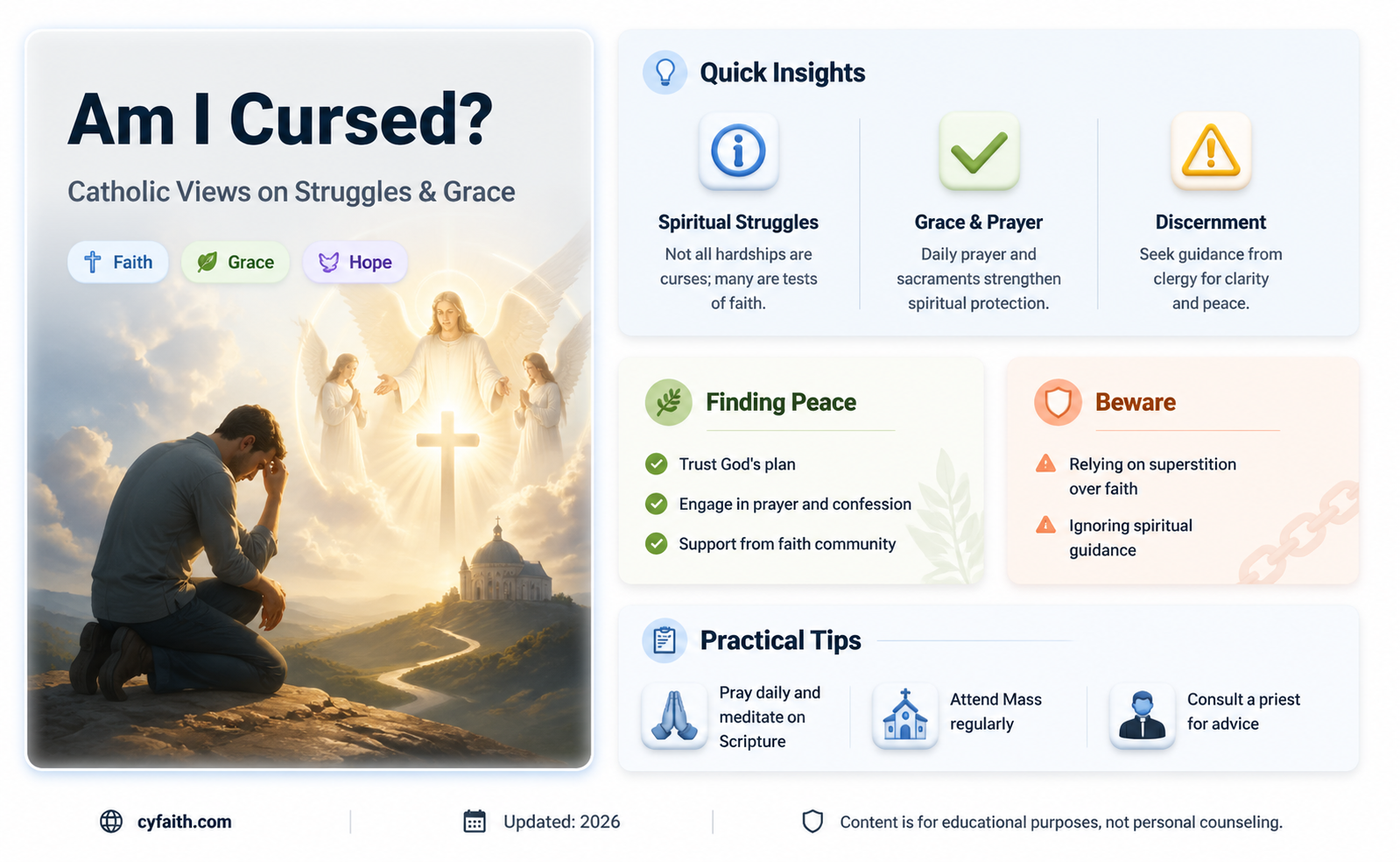 Am I Cursed?

Catholic Views on Struggles & Grace

Faith Grace Hope

Quick Insights

Spiritual Struggles
Not all hardships are curses; many are tests of faith.

Grace & Prayer
Daily prayer and sacraments strengthen spiritual protection.

Discernment
Seek guidance from clergy for clarity and peace.

Finding Peace

Trust God's plan
Engage in prayer and confession
Support from faith community

Beware

Relying on superstition over faith
Ignoring spiritual guidance

Practical Tips

Pray daily and meditate on Scripture
Attend Mass regularly
Consult a priest for advice

cyfaith.com
Updated: 2026
Content is for educational purposes, not personal counseling.